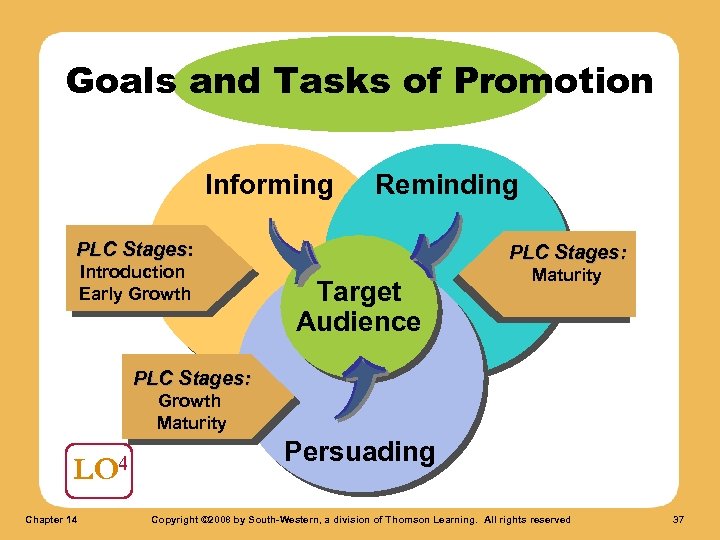 Goals and Tasks of Promotion

Informing

Reminding

PLC Stages:
Introduction
Early Growth

Target Audience

PLC Stages:
Maturity

PLC Stages:
Growth
Maturity

Persuading

LO$^4$

Chapter 14

Copyright ©2008 by South-Western, a division of Thomson Learning. All rights reserved

37